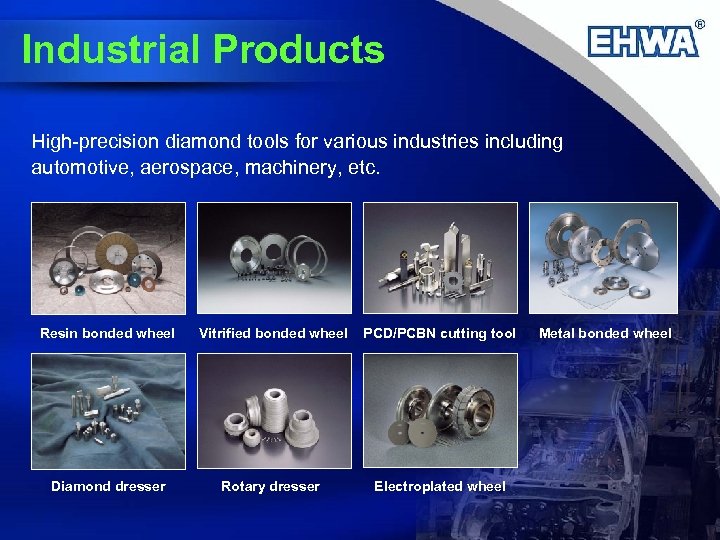 Industrial Products

EHWA®

High-precision diamond tools for various industries including automotive, aerospace, machinery, etc.

Resin bonded wheel

Vitrified bonded wheel

PCD/PCBN cutting tool

Metal bonded wheel

Diamond dresser

Rotary dresser

Electroplated wheel